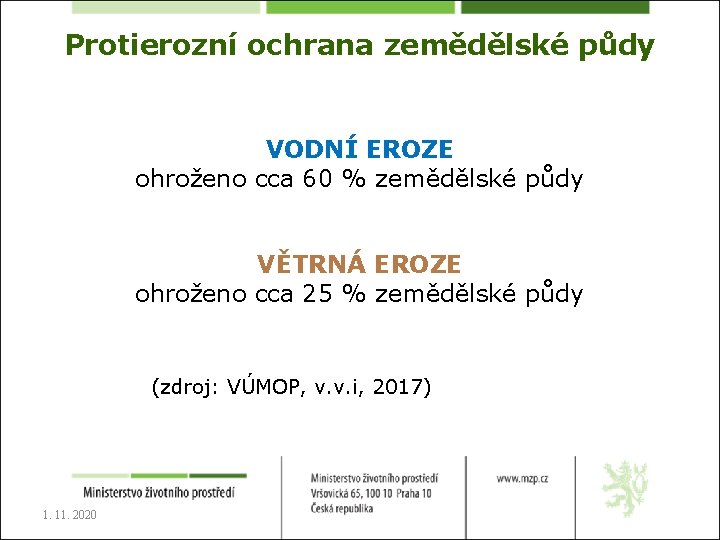 Protierozní ochrana zemědělské půdy

VODNÍ EROZE
ohroženo cca 60 % zemědělské půdy

VĚTRNÁ EROZE
ohroženo cca 25 % zemědělské půdy

(zdroj: VÚMOP, v.v.i, 2017)

Ministerstvo životního prostředí

1. 11. 2020

Ministerstvo životního prostředí
Vršovická 65, 100 10 Praha 10
Česká republika

www.mzp.cz